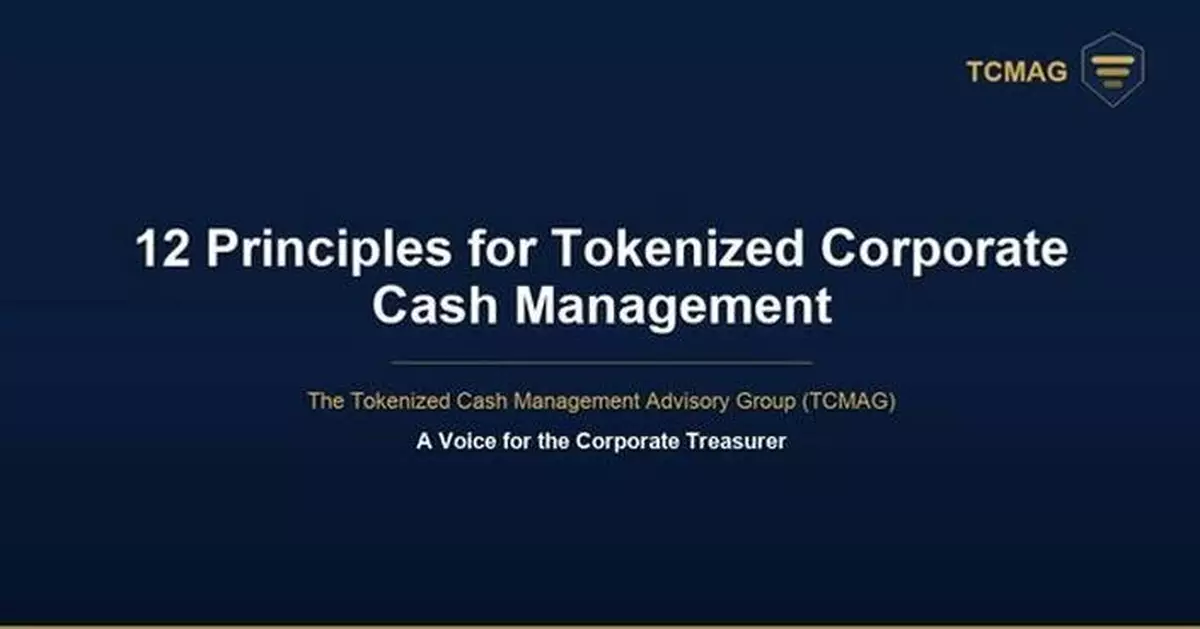 TCMAG

12 Principles for Tokenized Corporate Cash Management

The Tokenized Cash Management Advisory Group (TCMAG)

A Voice for the Corporate Treasurer